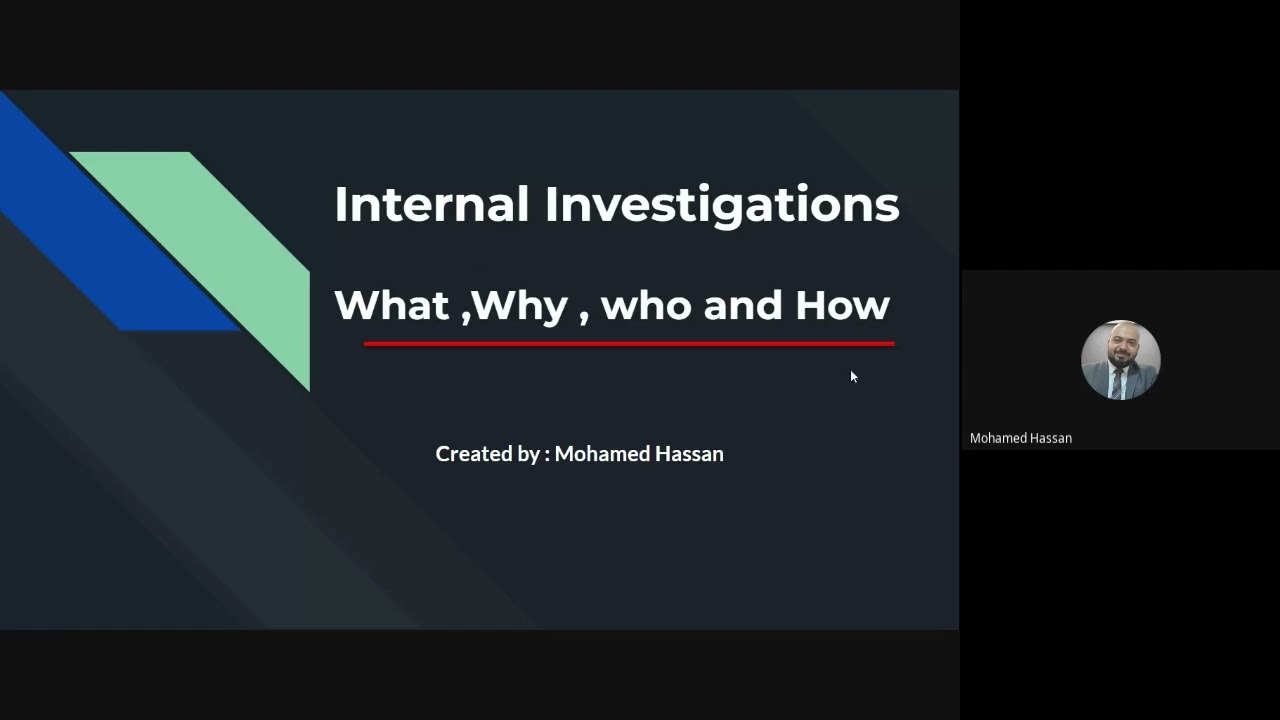 Internal Investigations

What ,Why , who and How

Created by : Mohamed Hassan

Mohamed Hassan